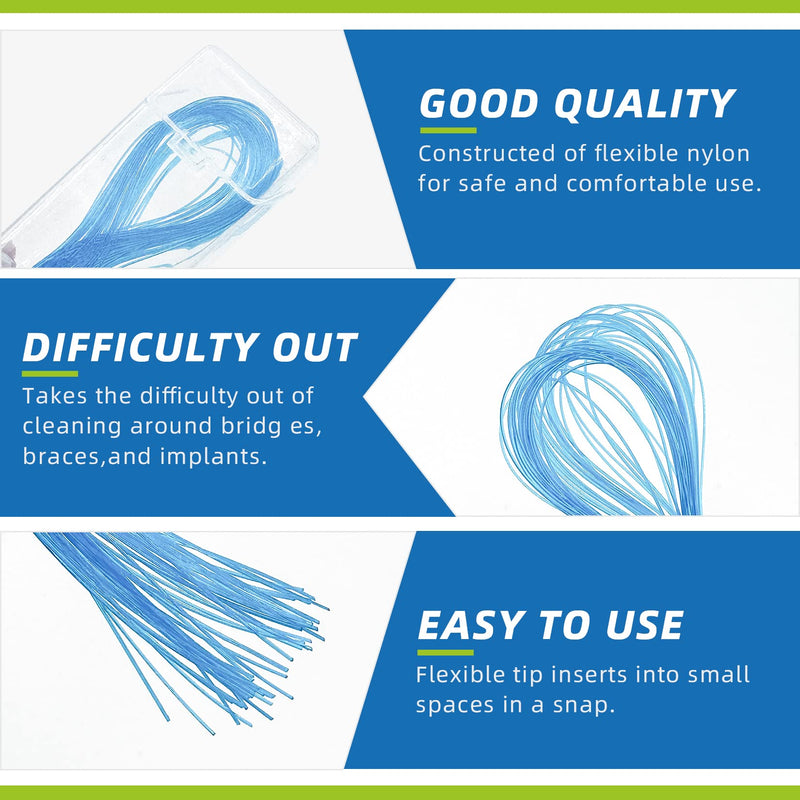 GOOD QUALITY

Constructed of flexible nylon for safe and comfortable use.

DIFFICULTY OUT

Takes the difficulty out of cleaning around bridg es, braces,and implants.

EASY TO USE

Flexible tip inserts into small spaces in a snap.